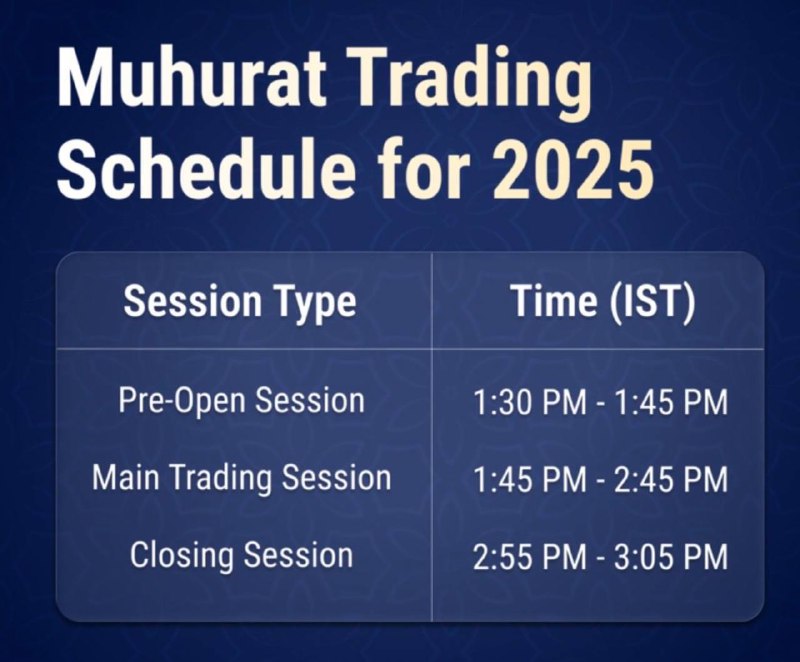 Muhurat Trading Schedule for 2025

| Session Type | Time (IST) |
|---|---|
| Pre-Open Session | 1:30 PM - 1:45 PM |
| Main Trading Session | 1:45 PM - 2:45 PM |
| Closing Session | 2:55 PM - 3:05 PM |